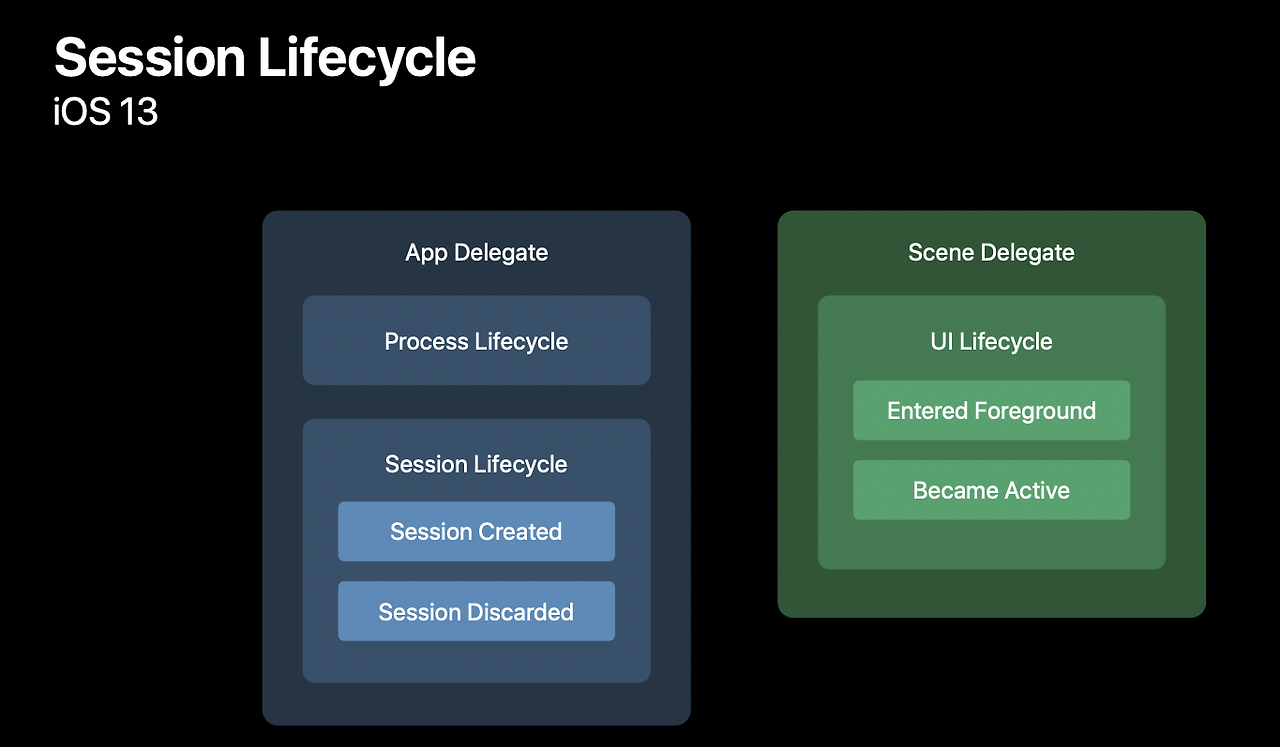 Session Lifecycle
iOS 13

App Delegate

Process Lifecycle

Session Lifecycle

Session Created

Session Discarded

Scene Delegate

UI Lifecycle

Entered Foreground

Became Active